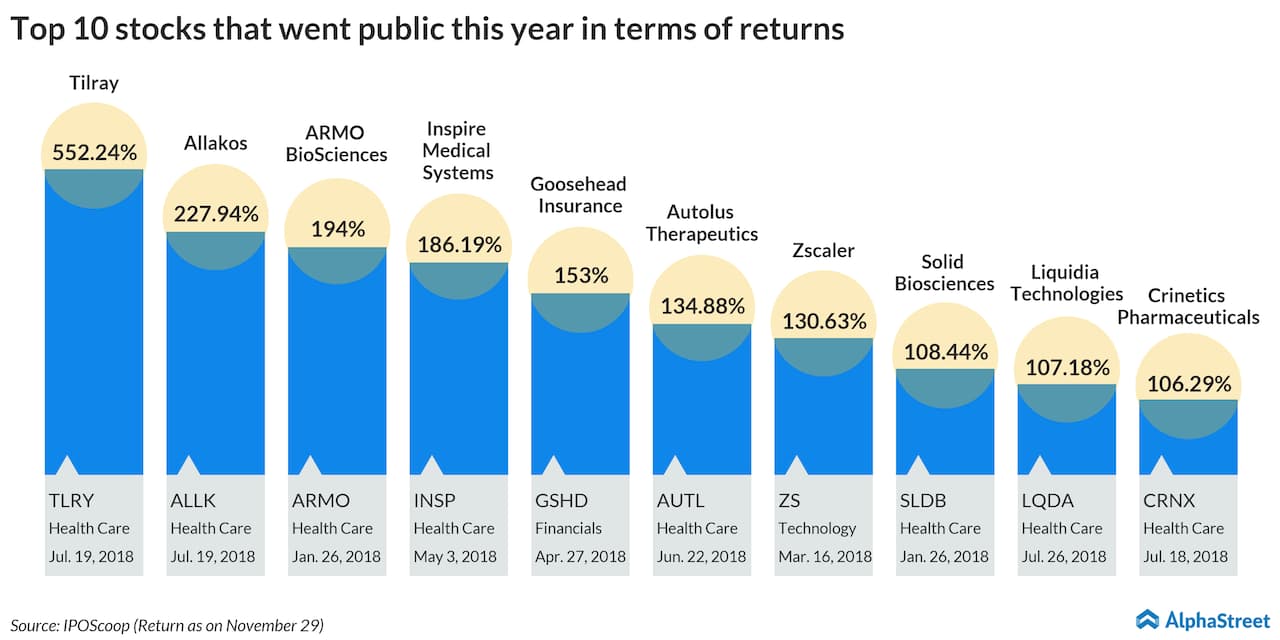 Top 10 stocks that went public this year in terms of returns

Tilray
552.24%
TLRY
Health Care
Jul. 19, 2018

Allakos
227.94%
ALLK
Health Care
Jul. 19, 2018

ARMO BioSciences
194%
ARMO
Health Care
Jan. 26, 2018

Inspire Medical Systems
186.19%
INSP
Health Care
May 3, 2018

Goosehead Insurance
153%
GSHD
Financials
Apr. 27, 2018

Autolus Therapeutics
134.88%
AUTL
Health Care
Jun. 22, 2018

Zscaler
130.63%
ZS
Technology
Mar. 16, 2018

Solid Biosciences
108.44%
SLDB
Health Care
Jan. 26, 2018

Liquidia Technologies
107.18%
LQDA
Health Care
Jul. 26, 2018

Crinetics Pharmaceuticals
106.29%
CRNX
Health Care
Jul. 18, 2018

Source: IPOScoop (Return as on November 29)

AlphaStreet